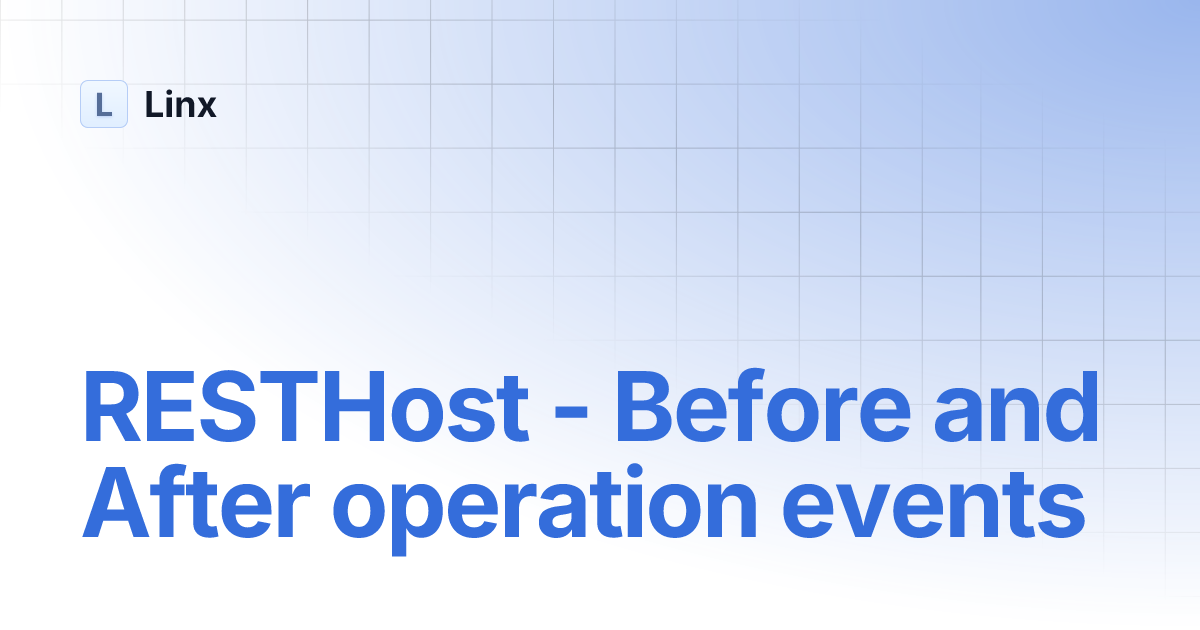 L Linx

RESTHost - Before and After operation events